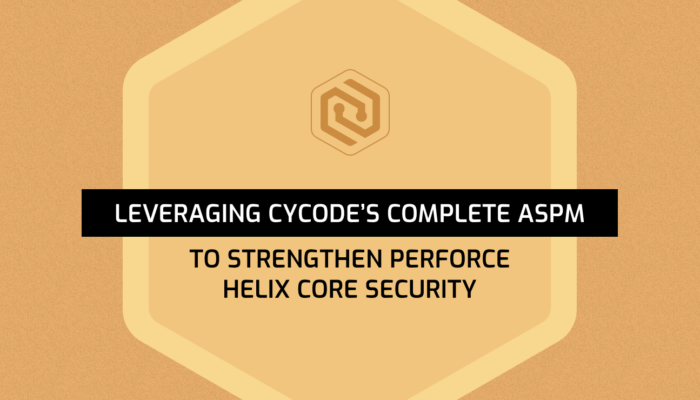 LEVERAGING CYCODE'S COMPLETE ASPM

TO STRENGTHEN PERFORCE HELIX CORE SECURITY